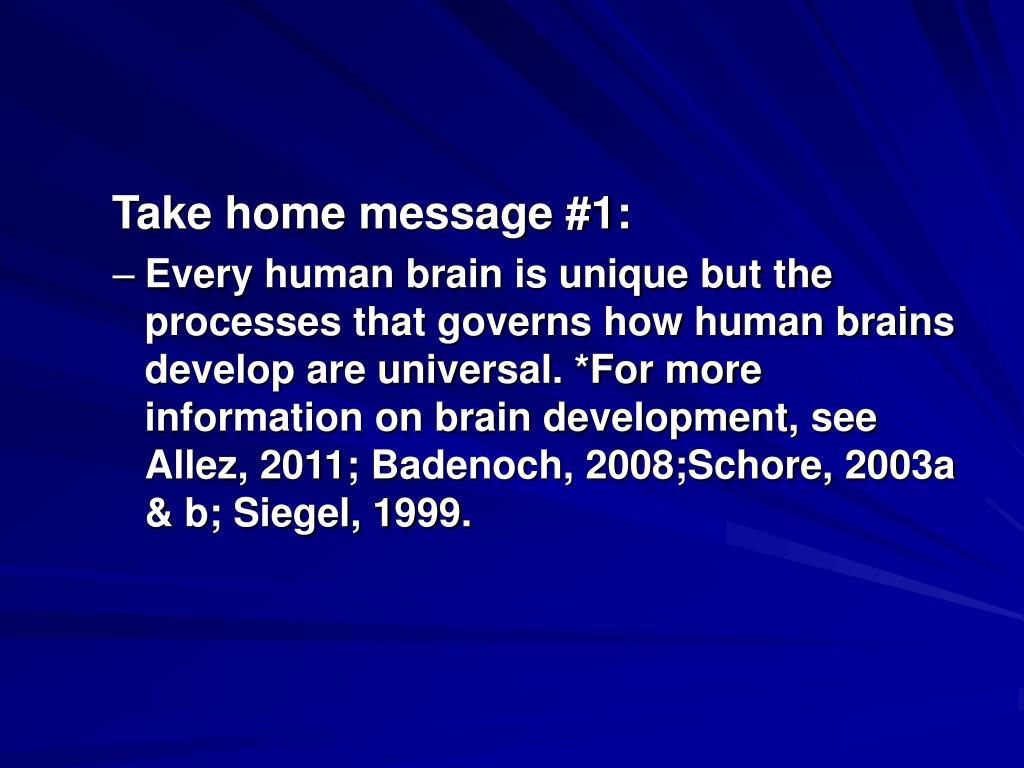 Take home message #1:

– Every human brain is unique but the processes that governs how human brains develop are universal. *For more information on brain development, see Allez, 2011; Badenoch, 2008;Schore, 2003a & b; Siegel, 1999.